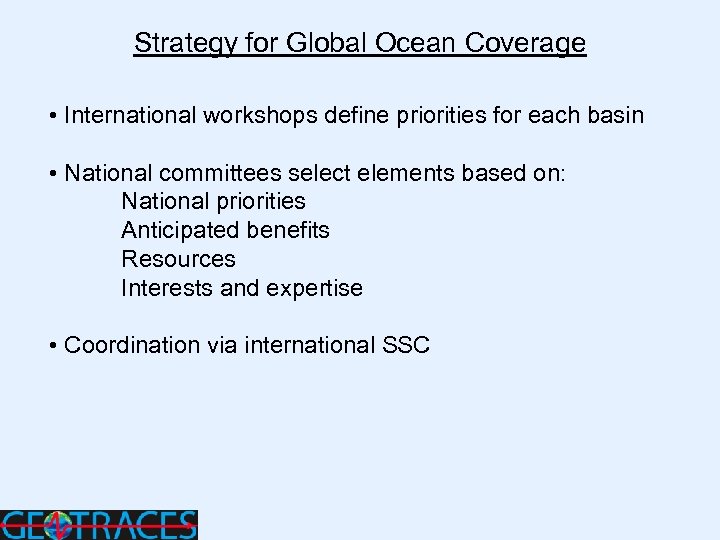 Strategy for Global Ocean Coverage

• International workshops define priorities for each basin

• National committees select elements based on:
National priorities
Anticipated benefits
Resources
Interests and expertise

• Coordination via international SSC

GEOTRACES